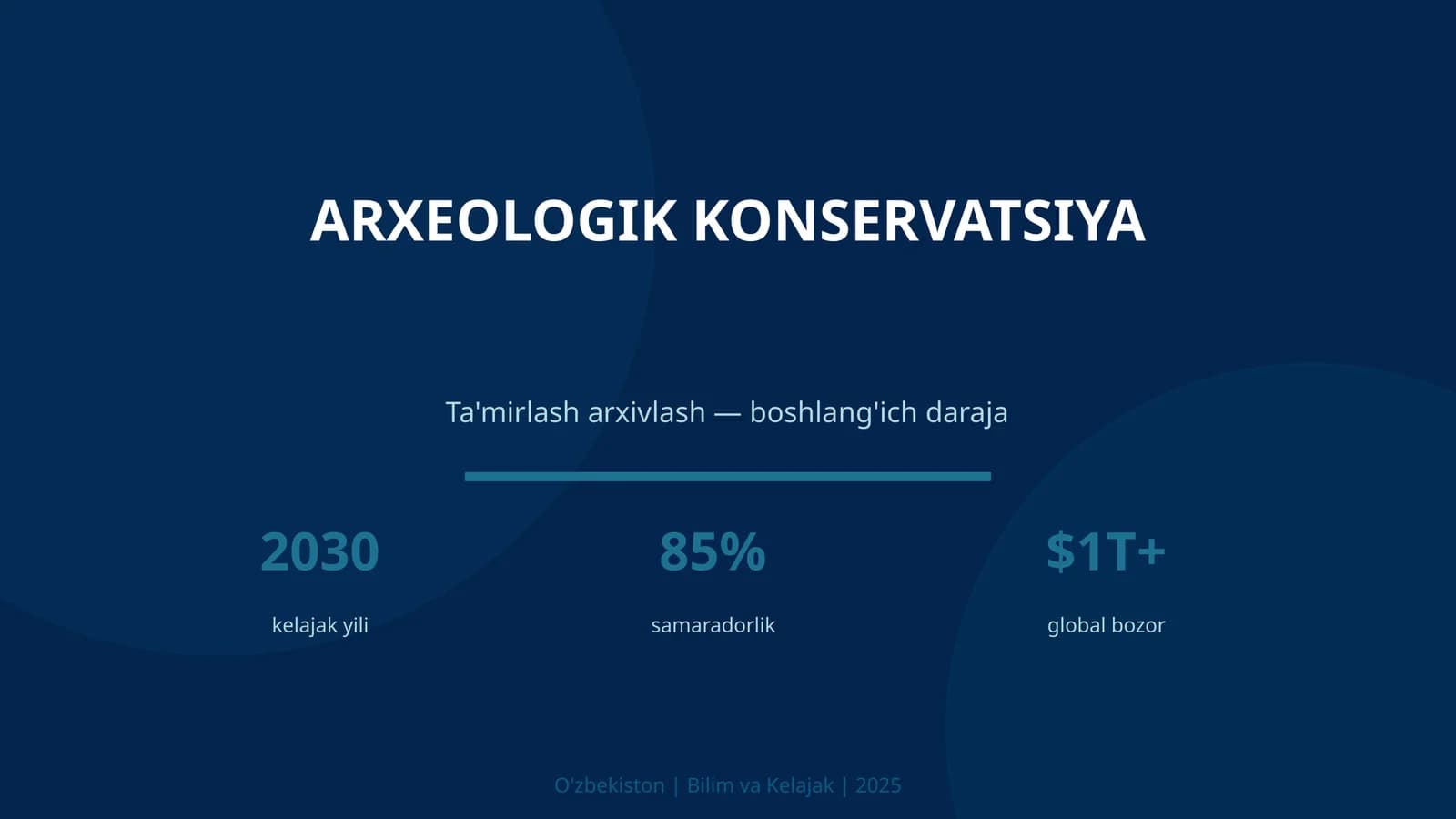 ARXEOLOGIK KONSERVATSIYA

Ta'mirlash arxivlash — boshlang'ich daraja

2030
kelajak yili

85%
samaradorlik

\$1T+
global bozor

O'zbekiston | Bilim va Kelajak | 2025